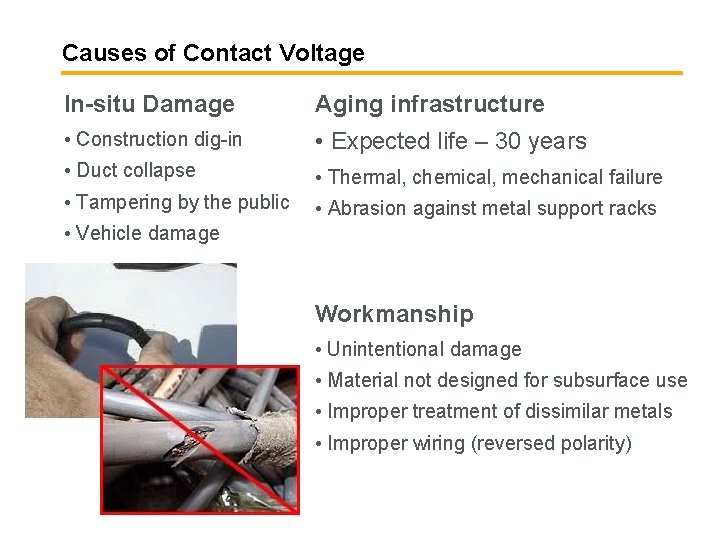 Causes of Contact Voltage

In-situ Damage

• Construction dig-in
• Duct collapse
• Tampering by the public
• Vehicle damage

Aging infrastructure

• Expected life – 30 years
• Thermal, chemical, mechanical failure
• Abrasion against metal support racks

Workmanship

• Unintentional damage
• Material not designed for subsurface use
• Improper treatment of dissimilar metals
• Improper wiring (reversed polarity)